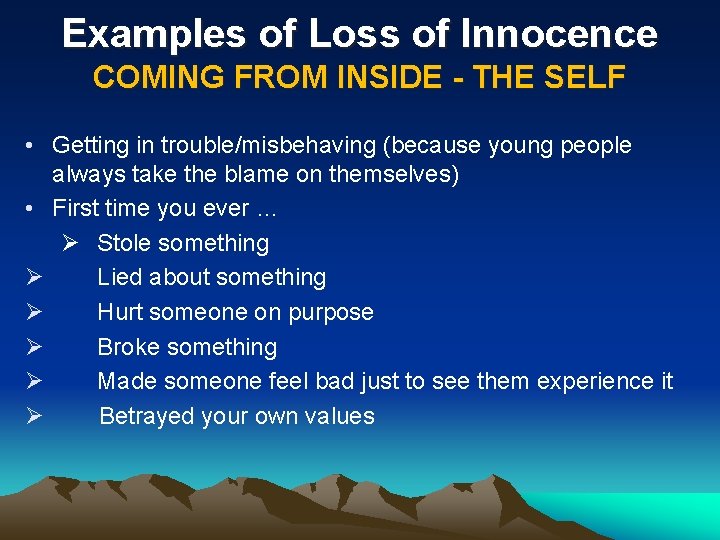 Examples of Loss of Innocence
COMING FROM INSIDE - THE SELF

• Getting in trouble/misbehaving (because young people always take the blame on themselves)
• First time you ever …
➢ Stole something
➢ Lied about something
➢ Hurt someone on purpose
➢ Broke something
➢ Made someone feel bad just to see them experience it
➢ Betrayed your own values